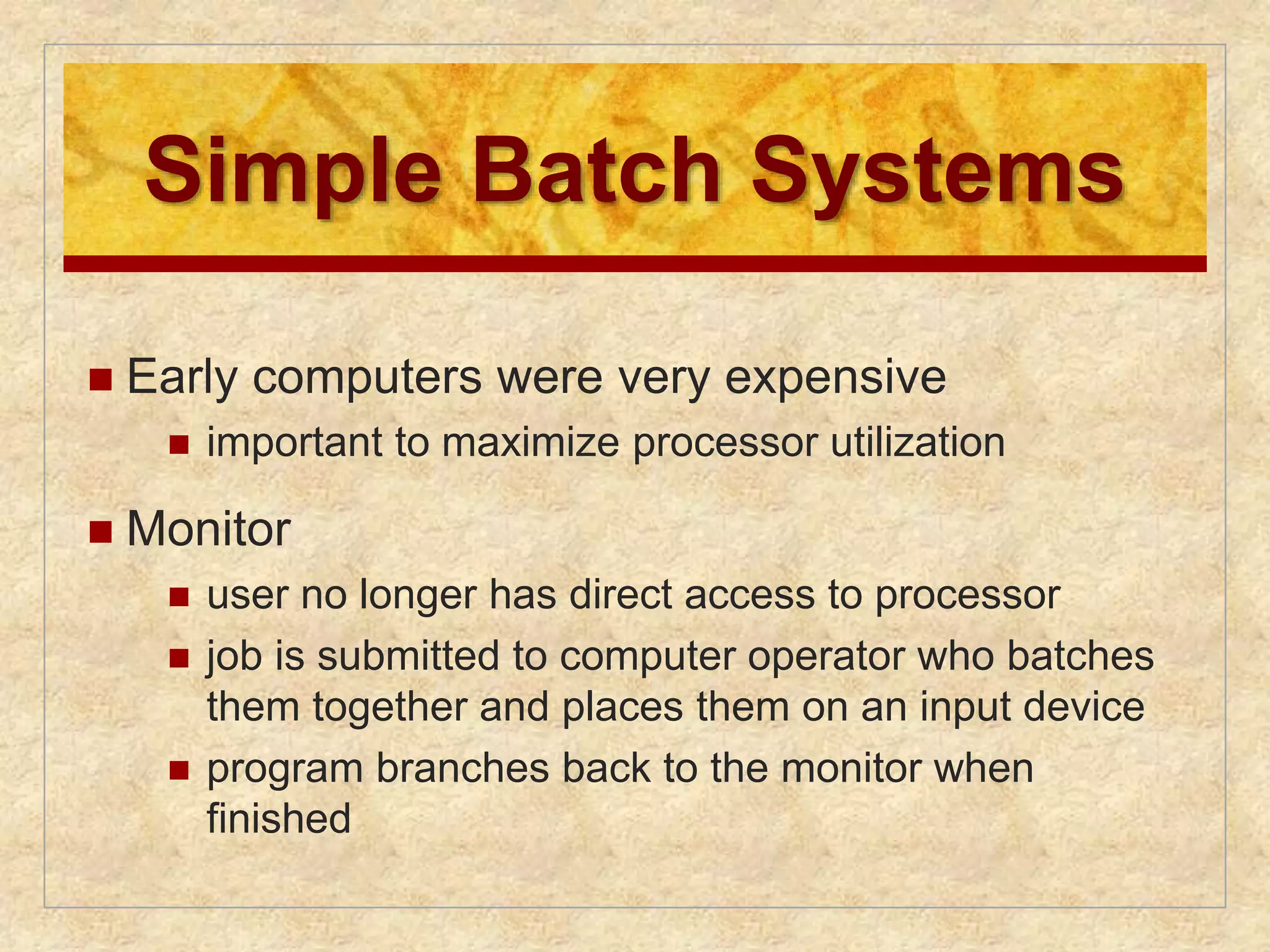 Simple Batch Systems

- Early computers were very expensive
  - important to maximize processor utilization
- Monitor
  - user no longer has direct access to processor
  - job is submitted to computer operator who batches them together and places them on an input device
  - program branches back to the monitor when finished